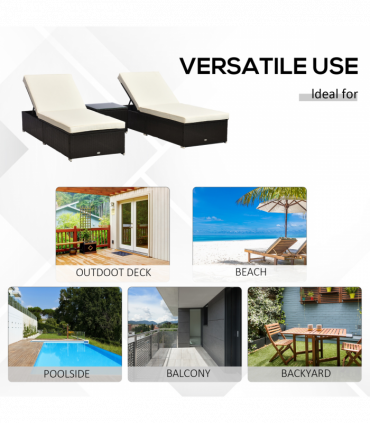 VERSATILE USE

Ideal for

OUTDOOT DECK

BEACH

POOLSIDE

BALCONY

BACKYARD